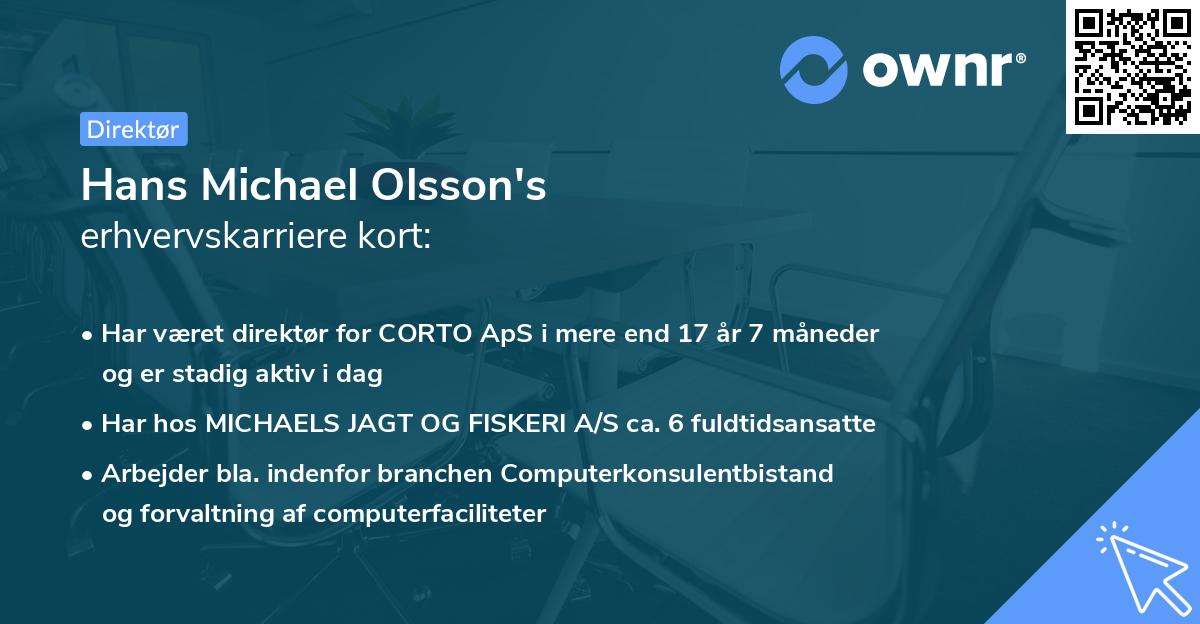 ownr®

Direktør

Hans Michael Olsson's
erhvervskarriere kort:

• Har været direktør for CORTO ApS i mere end 17 år 7 måneder og er stadig aktiv i dag
• Har hos MICHAELS JAGT OG FISKERI A/S ca. 6 fuldtidsansatte
• Arbejder bla. indenfor branchen Computerkonsulentbistand og forvaltning af computerfaciliteter